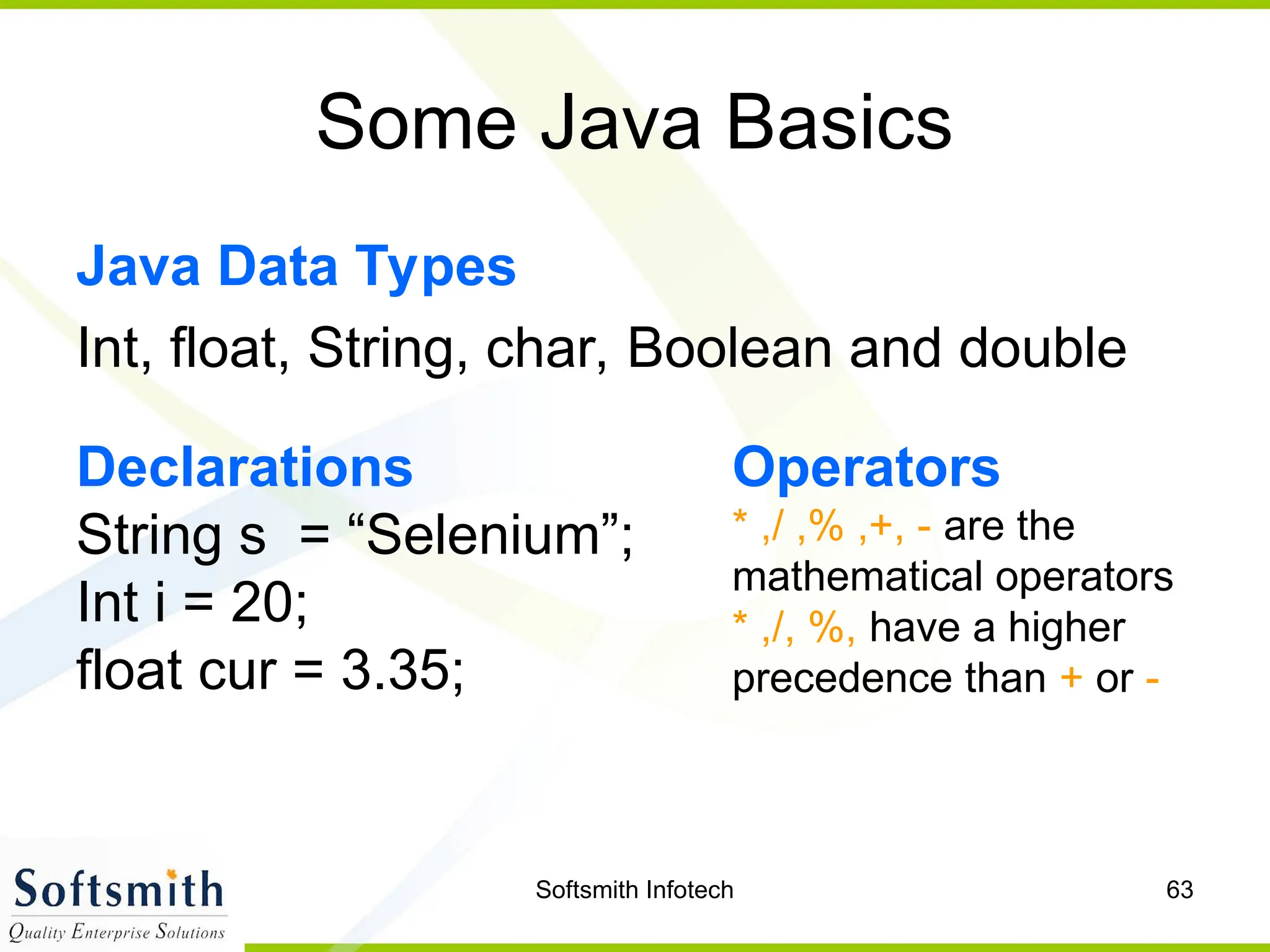 Some Java Basics

Java Data Types

Int, float, String, char, Boolean and double

Declarations

String s = “Selenium”;

Int i = 20;

float cur = 3.35;

Operators

* ,/ ,% ,+, - are the mathematical operators

* ,/, %, have a higher precedence than + or -

Softsmith
Quality Enterprise Solutions

Softsmith Infotech

63